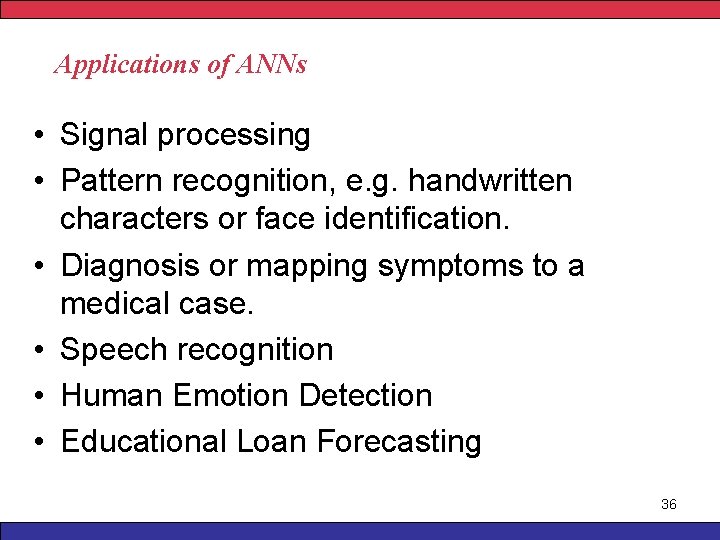 Applications of ANNs

• Signal processing
• Pattern recognition, e.g. handwritten characters or face identification.
• Diagnosis or mapping symptoms to a medical case.
• Speech recognition
• Human Emotion Detection
• Educational Loan Forecasting

36